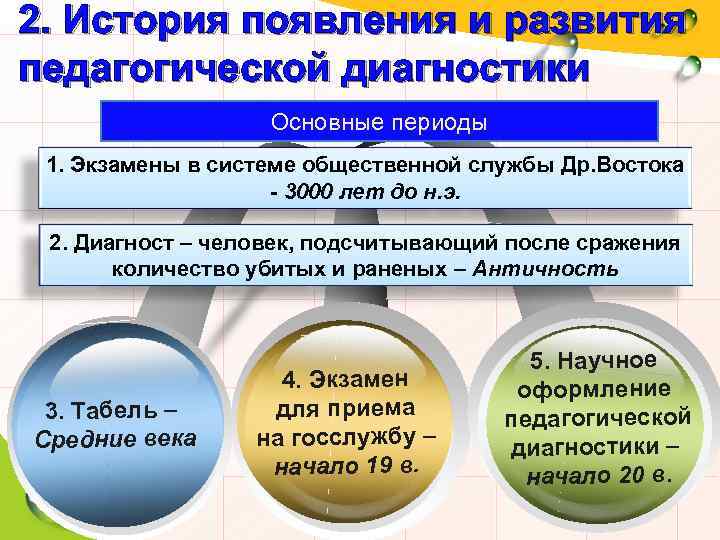 2. История появления и развития педагогической диагностики

Основные периоды

1. Экзамены в системе общественной службы Др.Востока - 3000 лет до н.э.

2. Диагност – человек, подсчитывающий после сражения количество убитых и раненых – Античность

3. Табель – Средние века

4. Экзамен для приема на госслужбу – начало 19 в.

5. Научное оформление педагогической диагностики – начало 20 в.